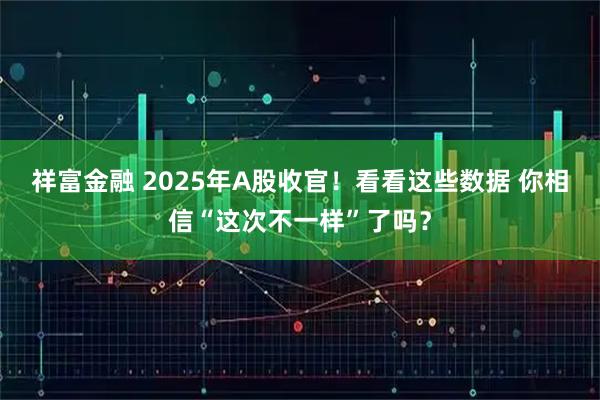 祥富金融 2025年A股收官！看看这些数据 你相信“这次不一样”了吗？